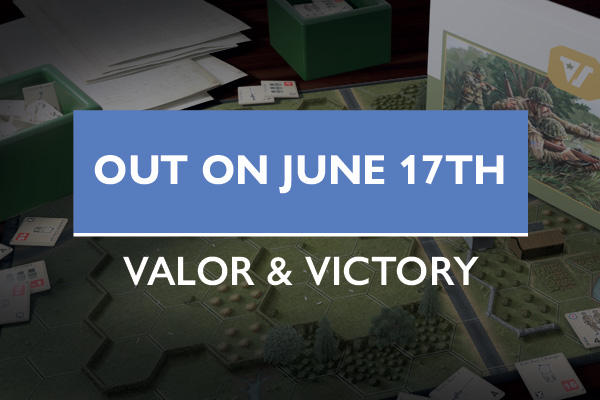 OUT ON JUNE 17TH

VALOR & VICTORY